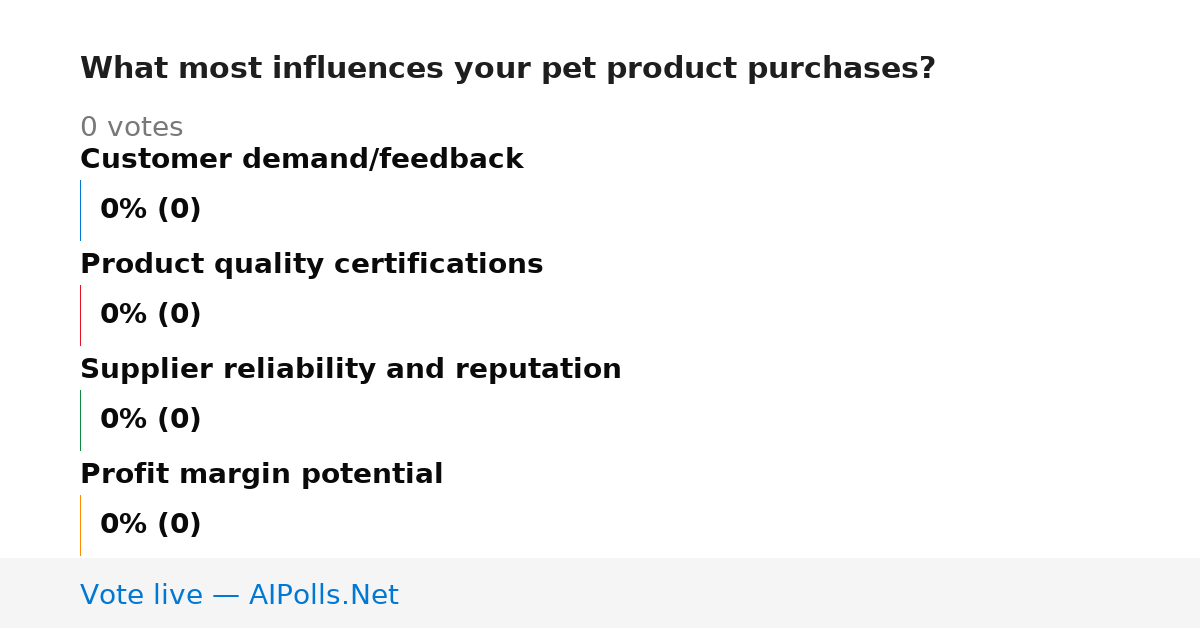 What most influences your pet product purchases?

0 votes

Customer demand/feedback

0% (0)

Product quality certifications

0% (0)

Supplier reliability and reputation

0% (0)

Profit margin potential

0% (0)

Vote live — AIPolls.Net